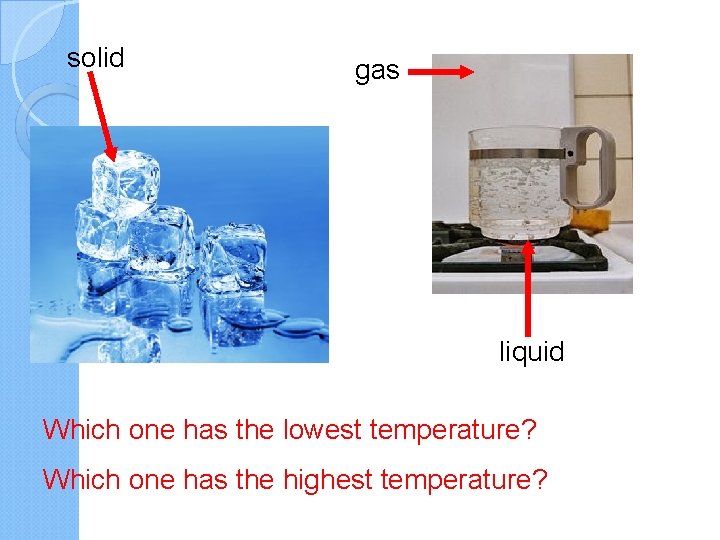 solid

gas

liquid

Which one has the lowest temperature?

Which one has the highest temperature?